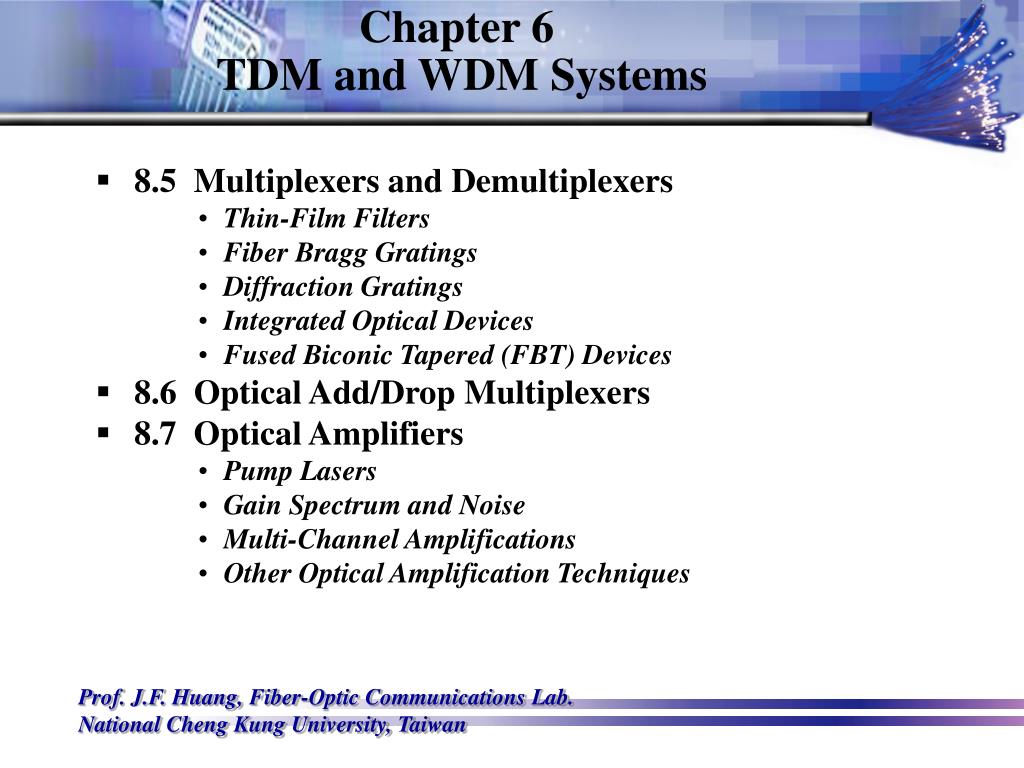 Chapter 6
TDM and WDM Systems

▪ 8.5 Multiplexers and Demultiplexers
• Thin-Film Filters
• Fiber Bragg Gratings
• Diffraction Gratings
• Integrated Optical Devices
• Fused Biconic Tapered (FBT) Devices
▪ 8.6 Optical Add/Drop Multiplexers
▪ 8.7 Optical Amplifiers
• Pump Lasers
• Gain Spectrum and Noise
• Multi-Channel Amplifications
• Other Optical Amplification Techniques

Prof. J.F. Huang, Fiber-Optic Communications Lab.
National Cheng Kung University, Taiwan